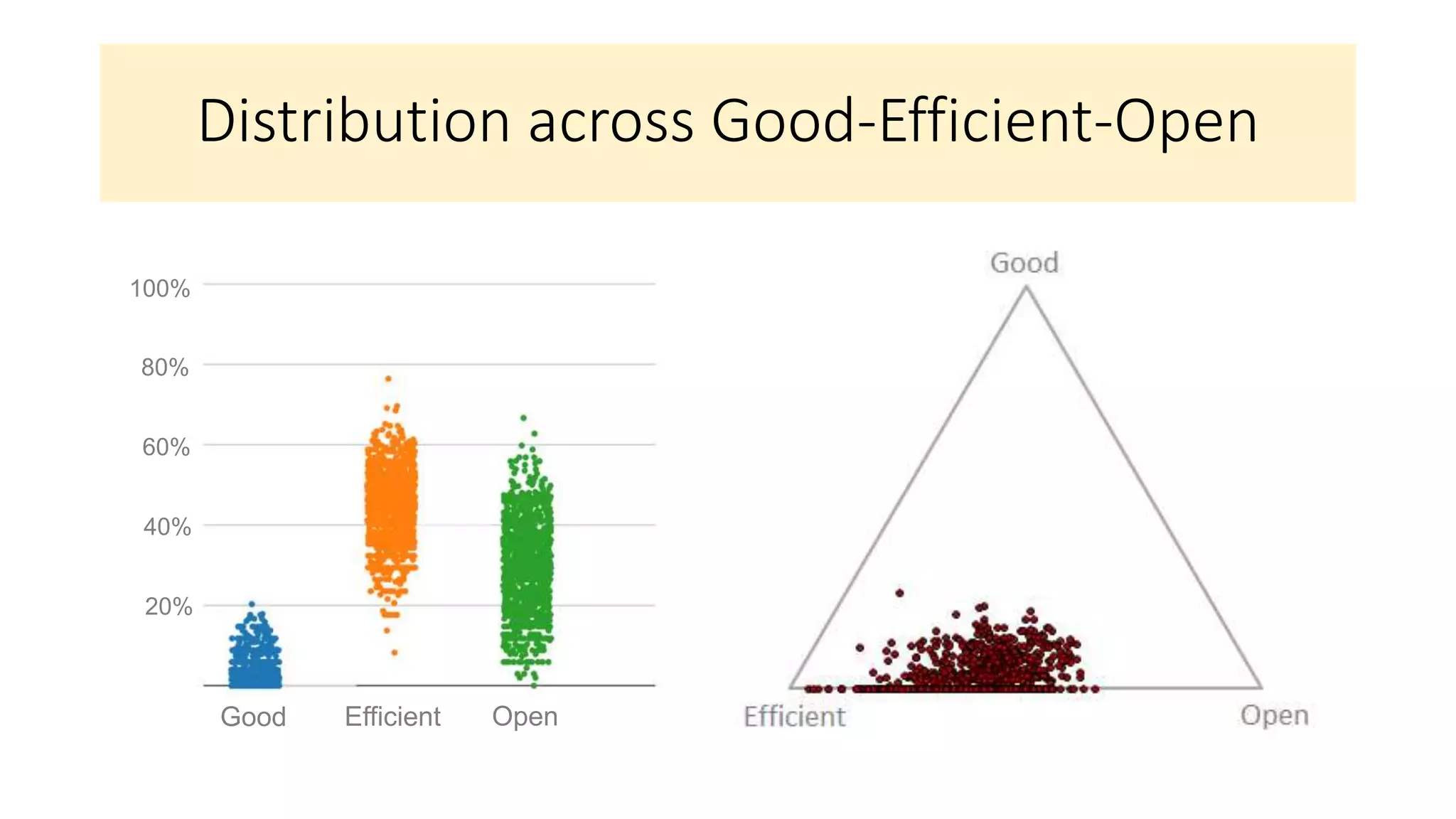 Distribution across Good-Efficient-Open

100%
80%
60%
40%
20%

Good Efficient Open

Good

Efficient Open